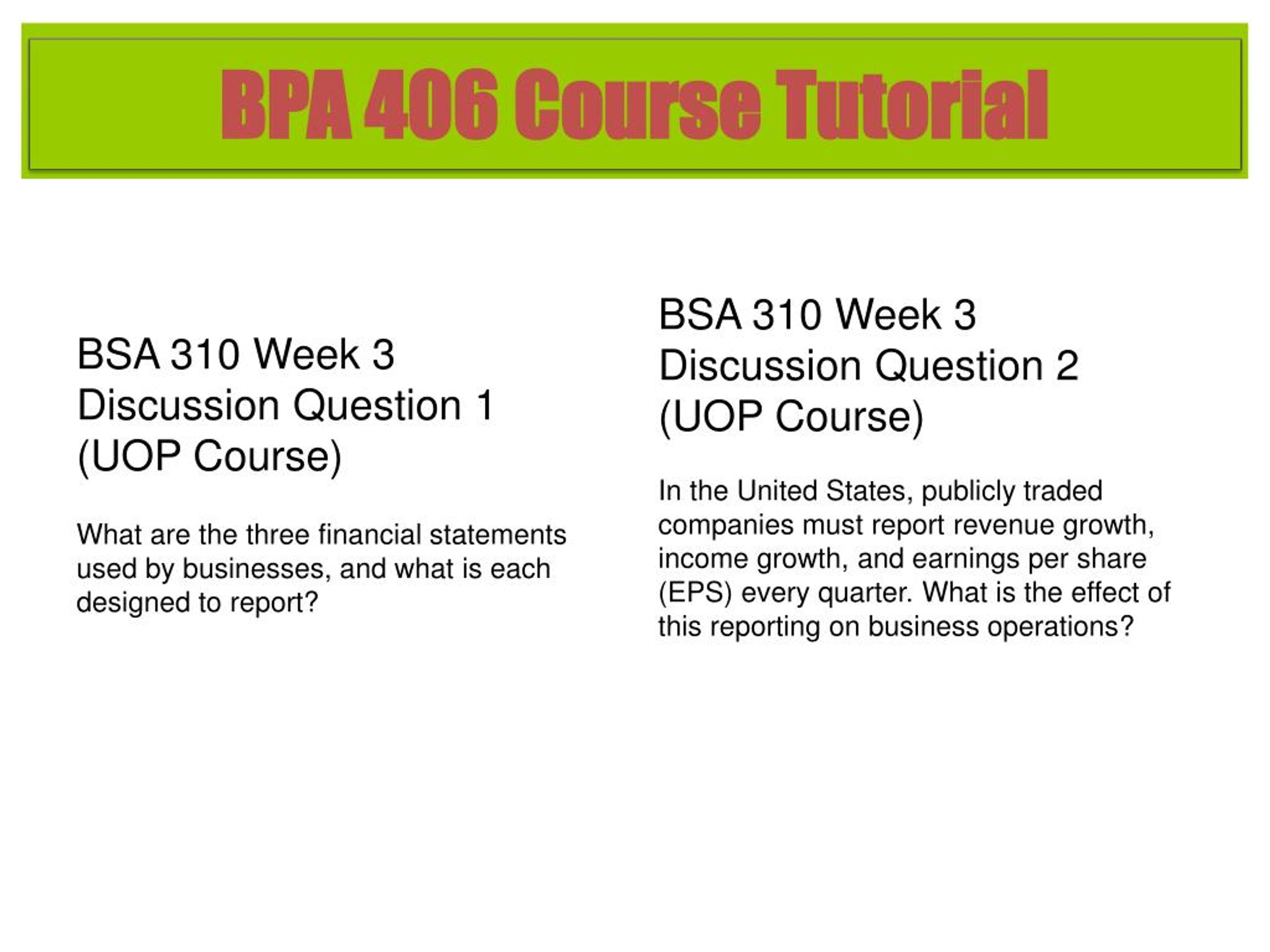 BPA 406 Course Tutorial

BSA 310 Week 3 Discussion Question 1 (UOP Course)

What are the three financial statements used by businesses, and what is each designed to report?

BSA 310 Week 3 Discussion Question 2 (UOP Course)

In the United States, publicly traded companies must report revenue growth, income growth, and earnings per share (EPS) every quarter. What is the effect of this reporting on business operations?